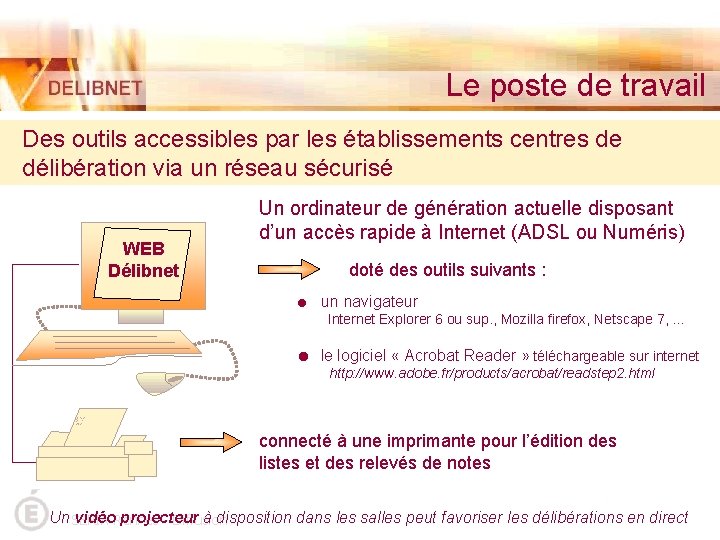 DELIBNET

Le poste de travail

Des outils accessibles par les établissements centres de délibération via un réseau sécurisé

WEB Délibnet

Un ordinateur de génération actuelle disposant d'un accès rapide à Internet (ADSL ou Numéris)

doté des outils suivants :

un navigateur
Internet Explorer 6 ou sup., Mozilla firefox, Netscape 7, ...

le logiciel « Acrobat Reader » téléchargeable sur internet
http://www.adobe.fr/products/acrobat/readstep2.html

connecté à une imprimante pour l'édition des listes et des relevés de notes

Un vidéo projecteur à disposition dans les salles peut favoriser les délibérations en direct